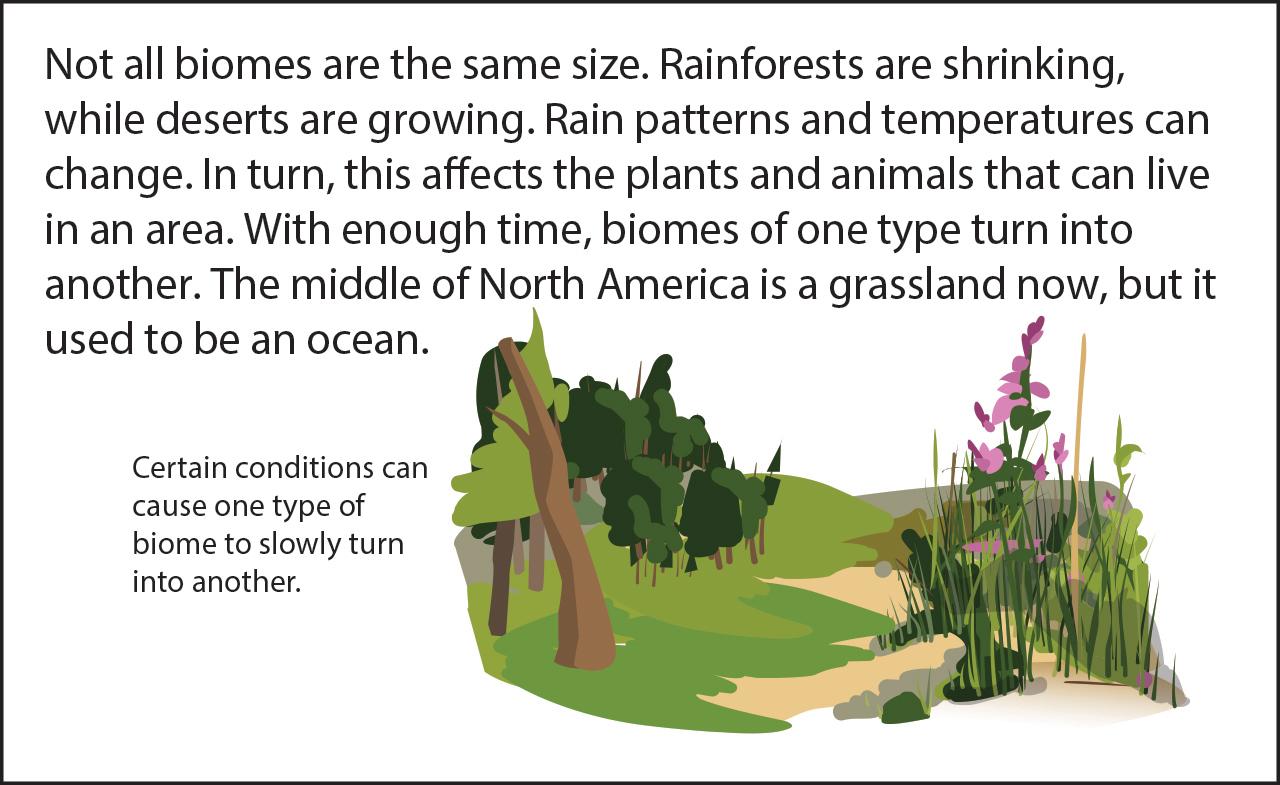 Not all biomes are the same size. Rainforests are shrinking, while deserts are growing. Rain patterns and temperatures can change. In turn, this affects the plants and animals that can live in an area. With enough time, biomes of one type turn into another. The middle of North America is a grassland now, but it used to be an ocean.

Certain conditions can cause one type of biome to slowly turn into another.